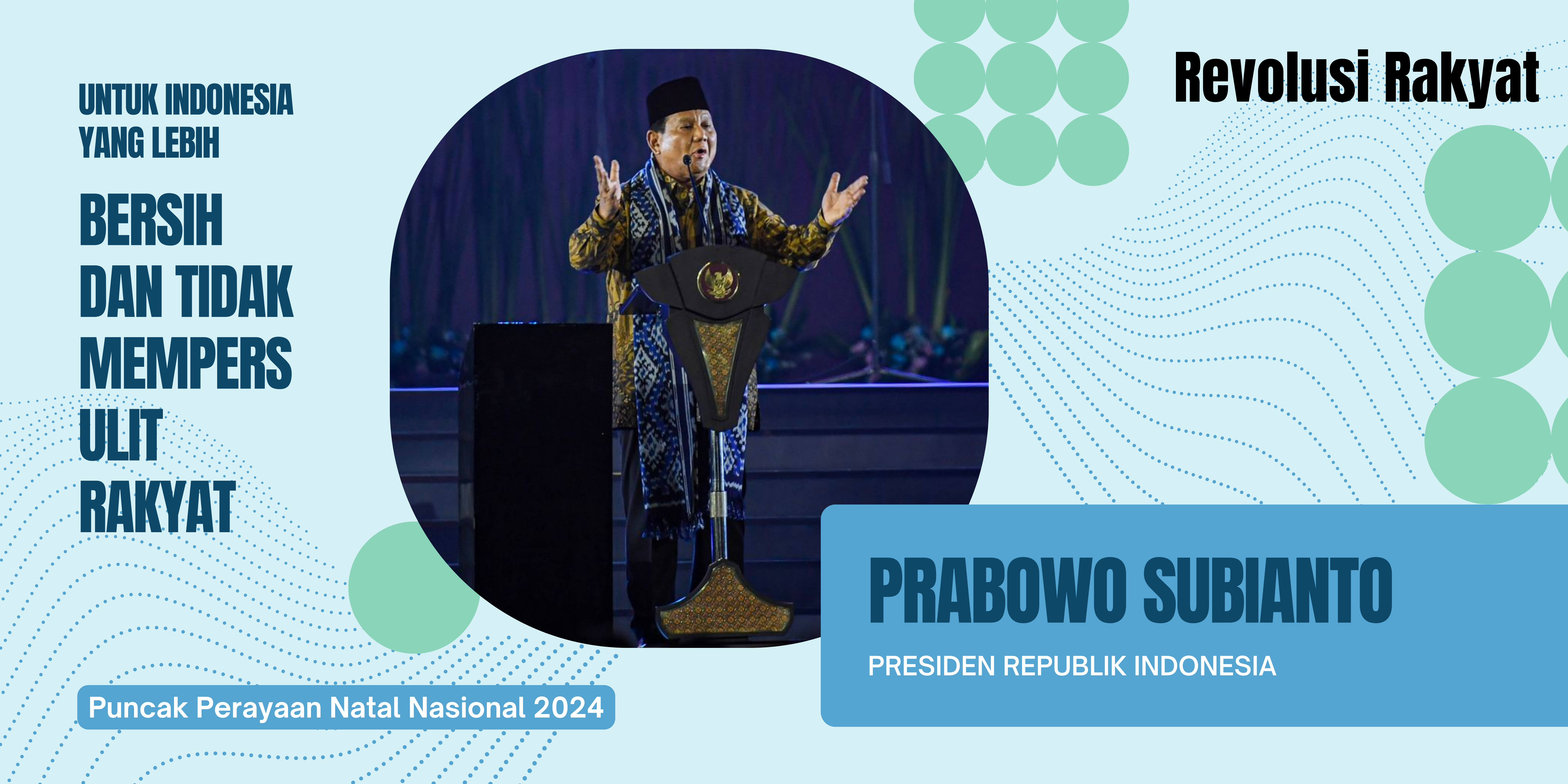 UNTUK INDONESIA YANG LEBIH

BERSIH DAN TIDAK MEMPERS ULIT RAKYAT

Revolusi Rakyat

PRABOWO SUBIANTO

PRESIDEN REPUBLIK INDONESIA

Puncak Perayaan Natal Nasional 2024